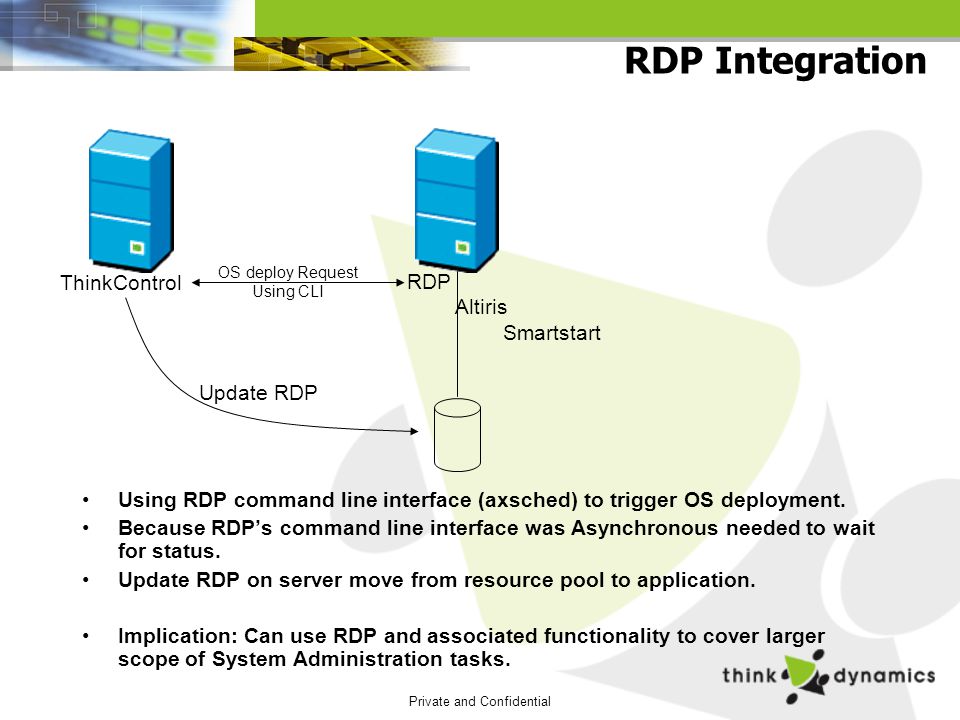 RDP Integration

ThinkControl

OS deploy Request
Using CLI

RDP

Altiris

Smartstart

Update RDP

• Using RDP command line interface (axsched) to trigger OS deployment.
• Because RDP's command line interface was Asynchronous needed to wait for status.
• Update RDP on server move from resource pool to application.

• Implication: Can use RDP and associated functionality to cover larger scope of System Administration tasks.

think dynamics

Private and Confidential